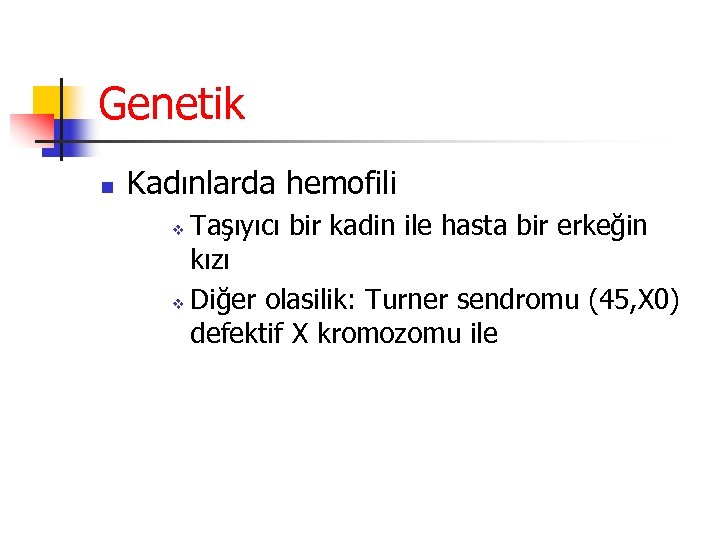 Genetik

Kadınlarda hemofili

Taşıyıcı bir kadin ile hasta bir erkeğin kızı

Diğer olasilik: Turner sendromu (45,X0) defektif X kromozomu ile